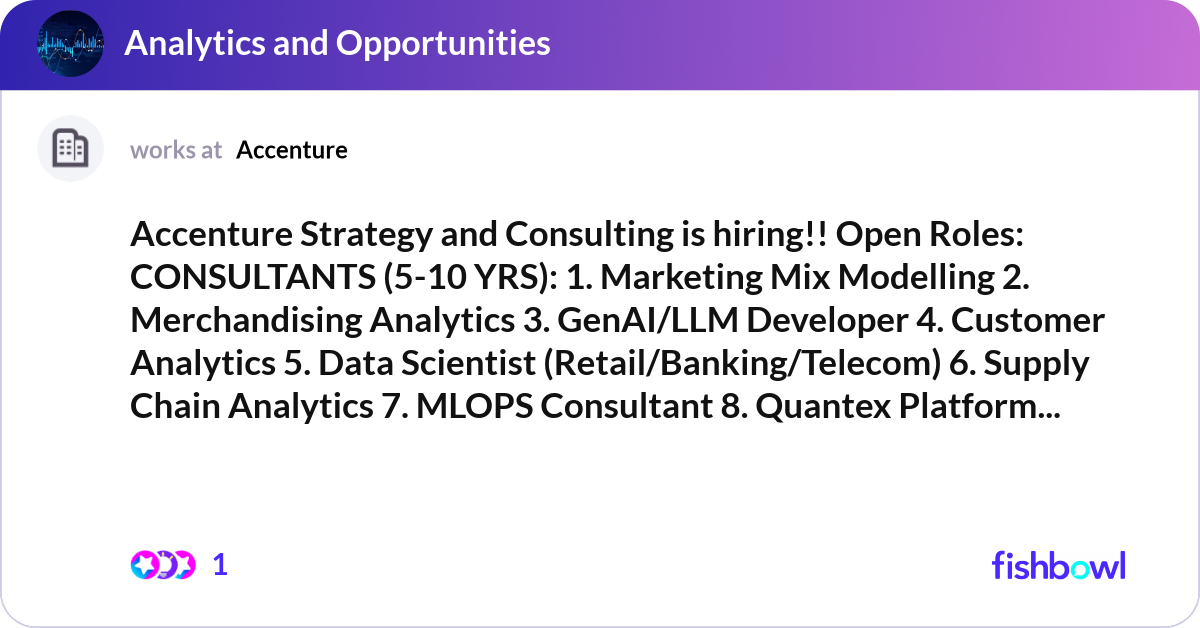 Analytics and Opportunities

works at Accenture

Accenture Strategy and Consulting is hiring!! Open Roles: CONSULTANTS (5-10 YRS): 1. Marketing Mix Modelling 2. Merchandising Analytics 3. GenAI/LLM Developer 4. Customer Analytics 5. Data Scientist (Retail/Banking/Telecom) 6. Supply Chain Analytics 7. MLOPS Consultant 8. Quantex Platform...

1

fishbowl